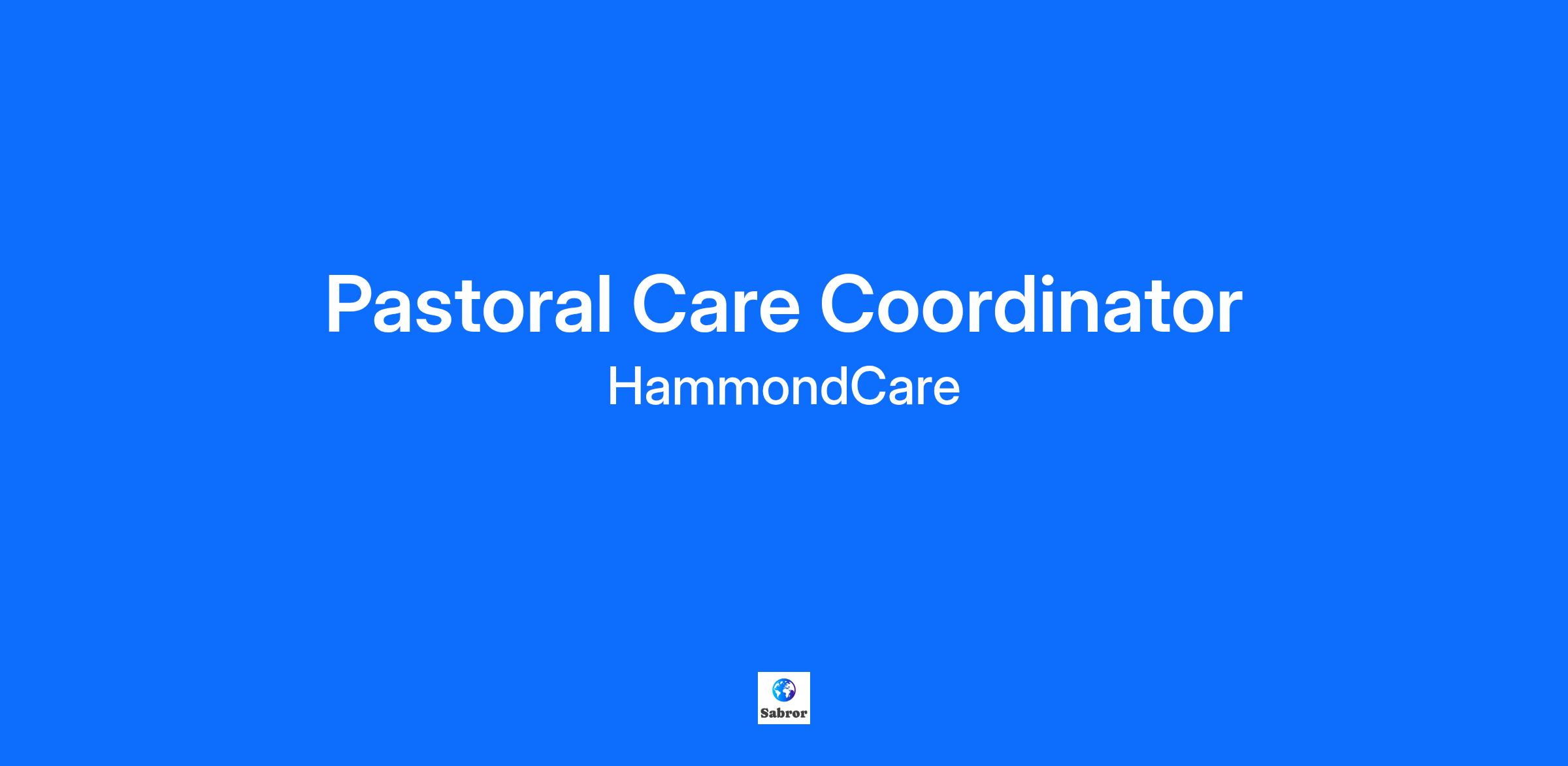 Pastoral Care Coordinator

HammondCare

Sabror